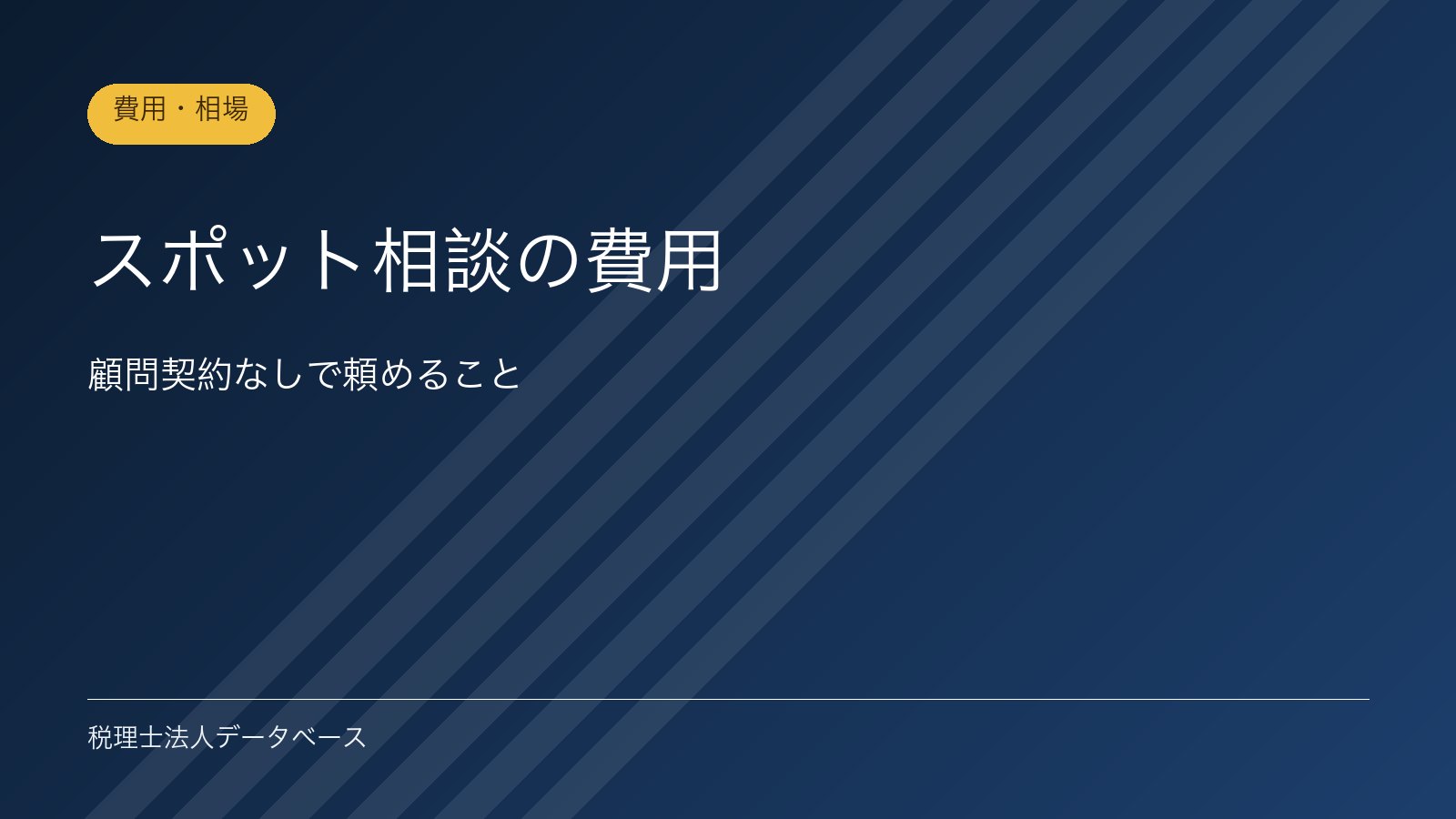 費用・相場

スポット相談の費用

顧問契約なしで頼めること

税理士法人データベース